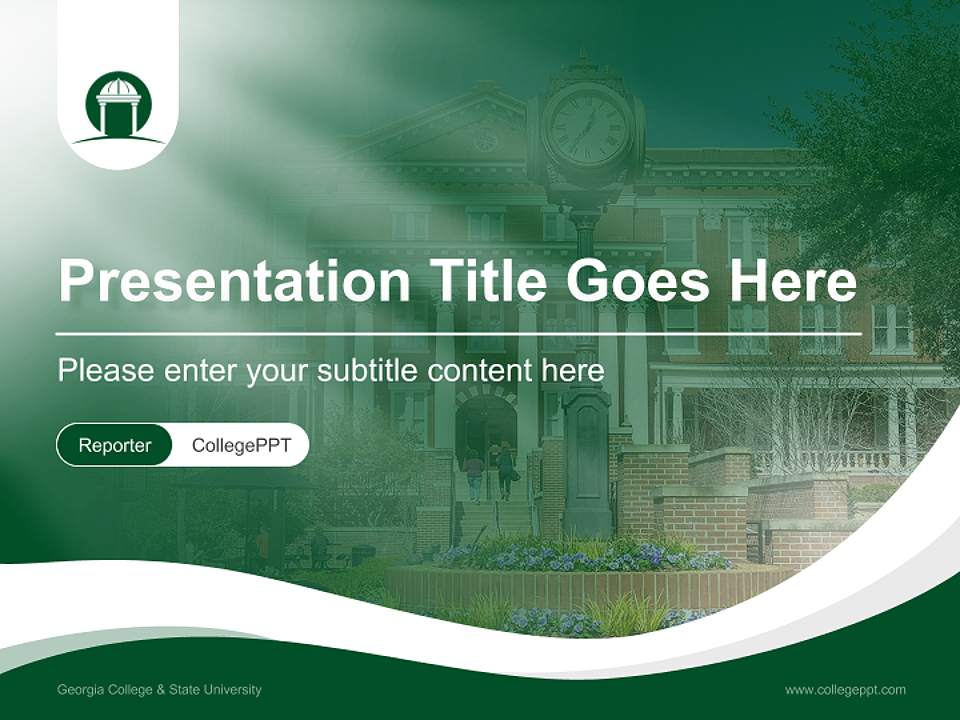 Presentation Title Goes Here

Please enter your subtitle content here

Reporter CollegePPT

Georgia College & State University

www.collegeppt.com